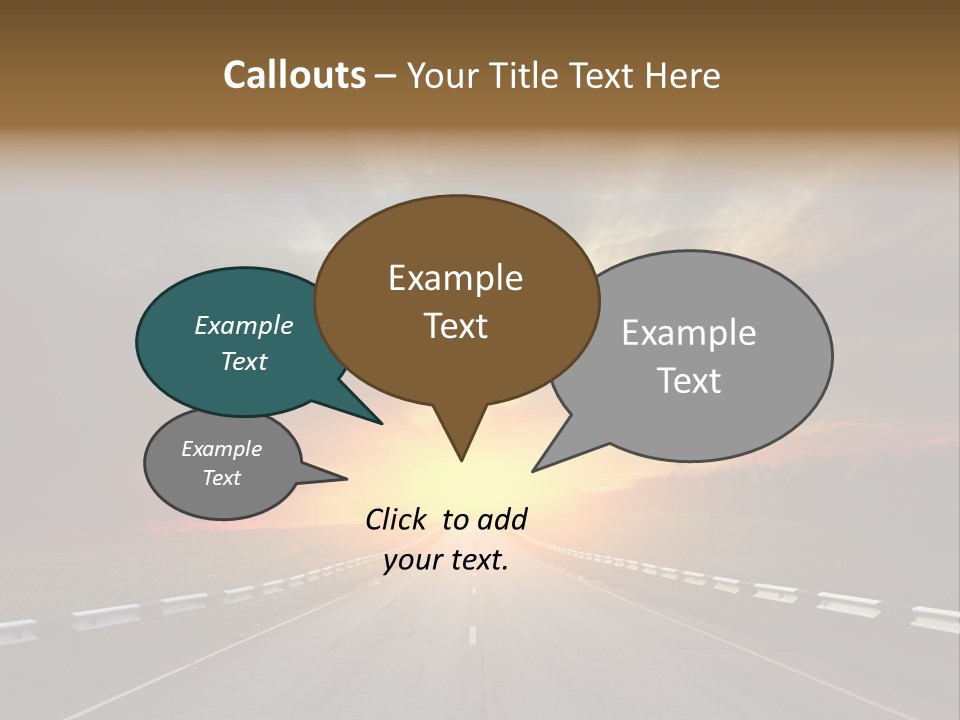 Callouts – Your Title Text Here

Example Text

Example Text

Example Text

Example Text

Click to add your text.